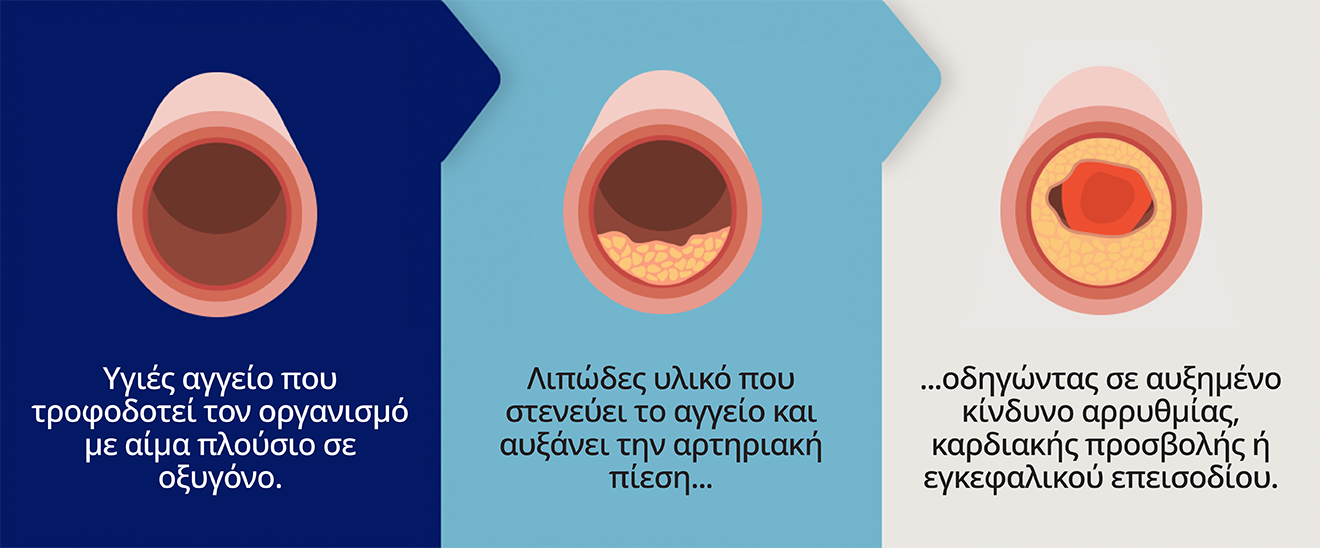 Υγιές αγγείο που τροφοδοτεί τον οργανισμό με αίμα πλούσιο σε οξυγόνο.

Λιπώδες υλικό που στενεύει το αγγείο και αυξάνει την αρτηριακή πίεση...

...οδηγώντας σε αυξημένο κίνδυνο αρρυθμίας, καρδιακής προσβολής ή εγκεφαλικού επεισοδίου.